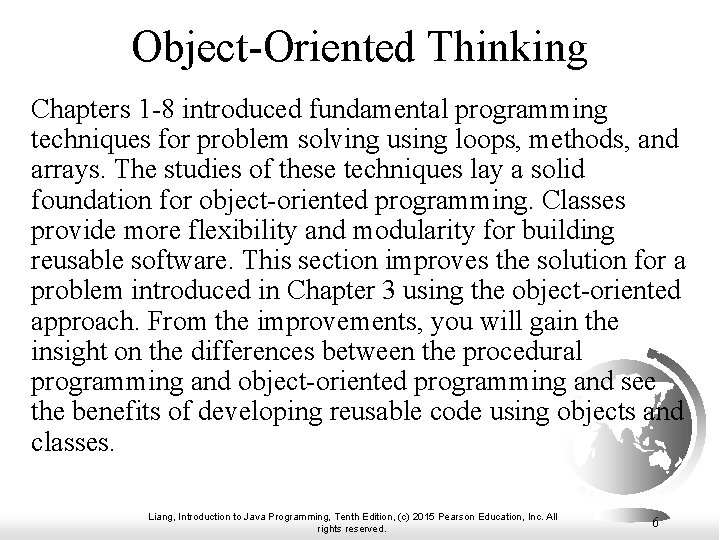 Object-Oriented Thinking

Chapters 1-8 introduced fundamental programming techniques for problem solving using loops, methods, and arrays. The studies of these techniques lay a solid foundation for object-oriented programming. Classes provide more flexibility and modularity for building reusable software. This section improves the solution for a problem introduced in Chapter 3 using the object-oriented approach. From the improvements, you will gain the insight on the differences between the procedural programming and object-oriented programming and see the benefits of developing reusable code using objects and classes.

Liang, Introduction to Java Programming, Tenth Edition, (c) 2015 Pearson Education, Inc. All rights reserved.

6